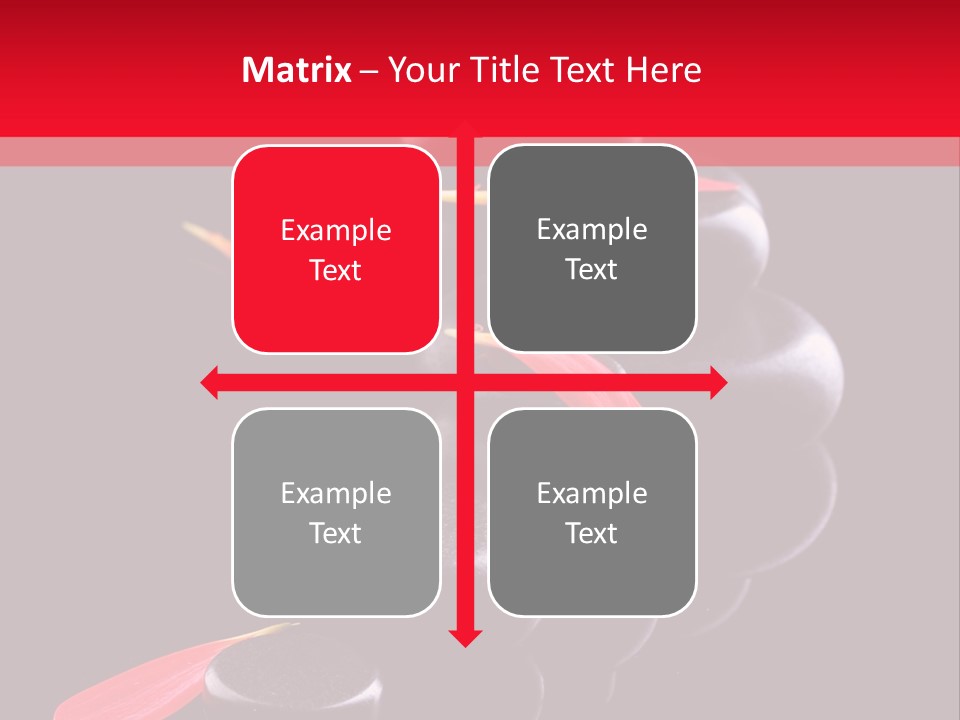 Matrix – Your Title Text Here

Example Text

Example Text

Example Text

Example Text